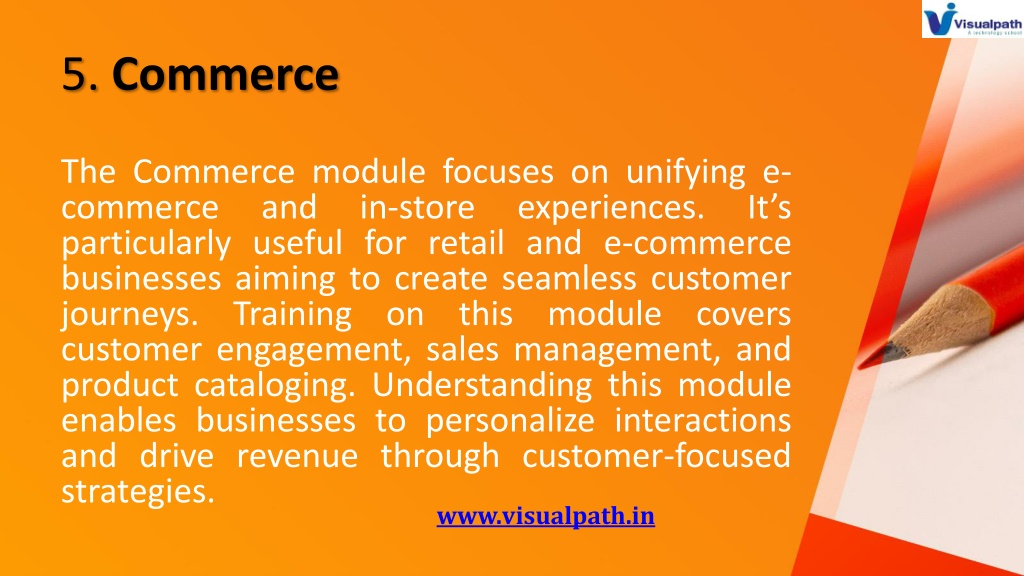 Visualpath
A technology school

5. Commerce

The Commerce module focuses on unifying e-commerce and in-store experiences. It’s particularly useful for retail and e-commerce businesses aiming to create seamless customer journeys. Training on this module covers customer engagement, sales management, and product cataloging. Understanding this module enables businesses to personalize interactions and drive revenue through customer-focused strategies.

www.visualpath.in